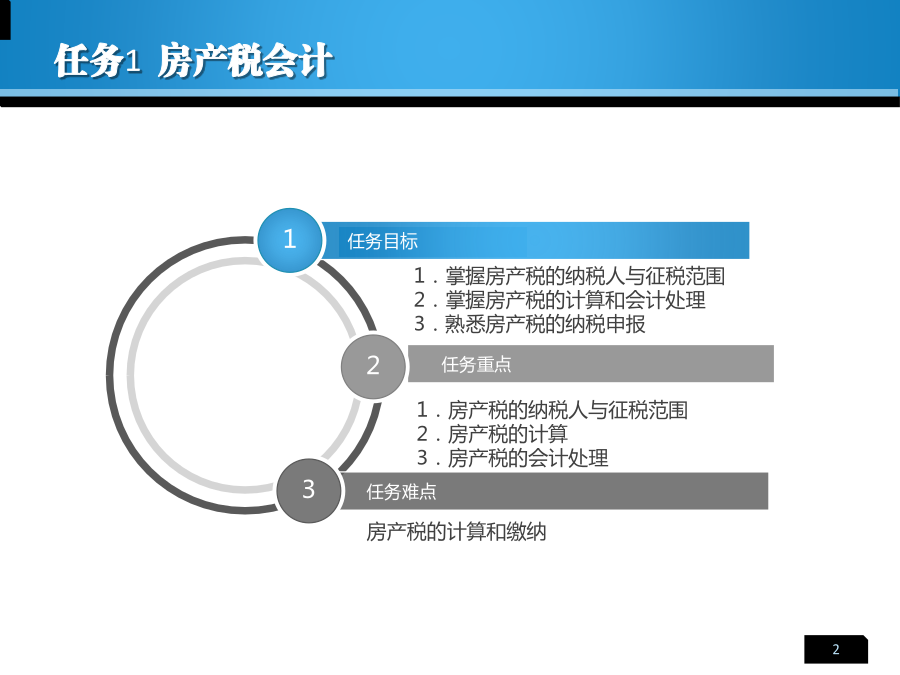 任务1 房产税会计

1 任务目标

1．掌握房产税的纳税人与征税范围
2．掌握房产税的计算和会计处理
3．熟悉房产税的纳税申报

2 任务重点

1．房产税的纳税人与征税范围
2．房产税的计算
3．房产税的会计处理

3 任务难点

房产税的计算和缴纳

2